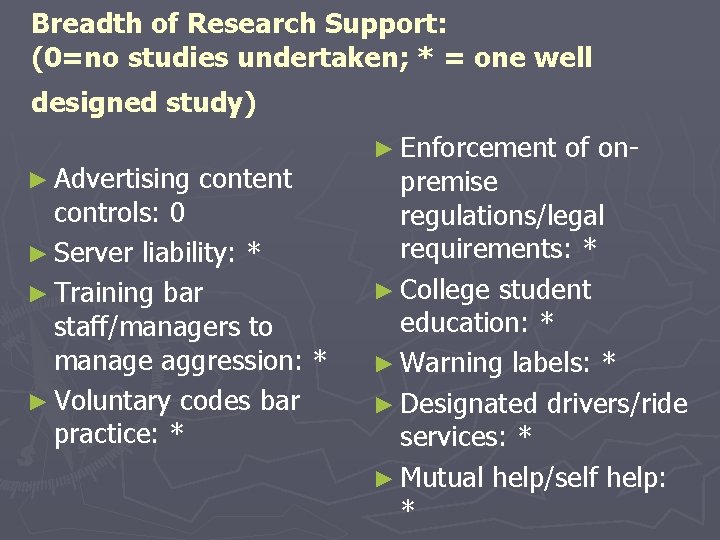 Breadth of Research Support:
(0=no studies undertaken; * = one well designed study)

► Advertising content controls: 0
► Server liability: *
► Training bar staff/managers to manage aggression: *
► Voluntary codes bar practice: *

► Enforcement of on-premise regulations/legal requirements: *
► College student education: *
► Warning labels: *
► Designated drivers/ride services: *
► Mutual help/self help: *